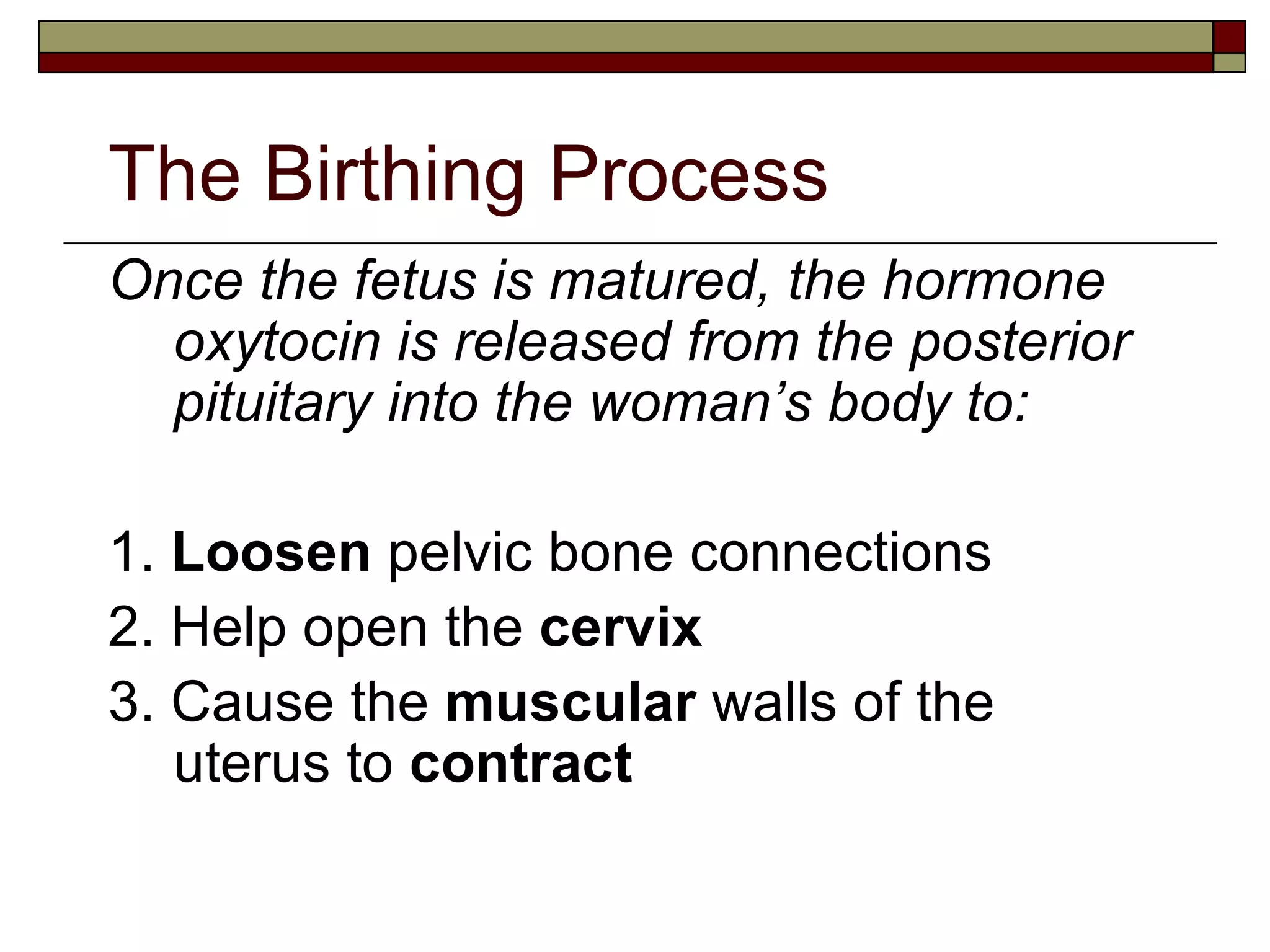 The Birthing Process

Once the fetus is matured, the hormone oxytocin is released from the posterior pituitary into the woman’s body to:

1. Loosen pelvic bone connections
2. Help open the cervix
3. Cause the muscular walls of the uterus to contract